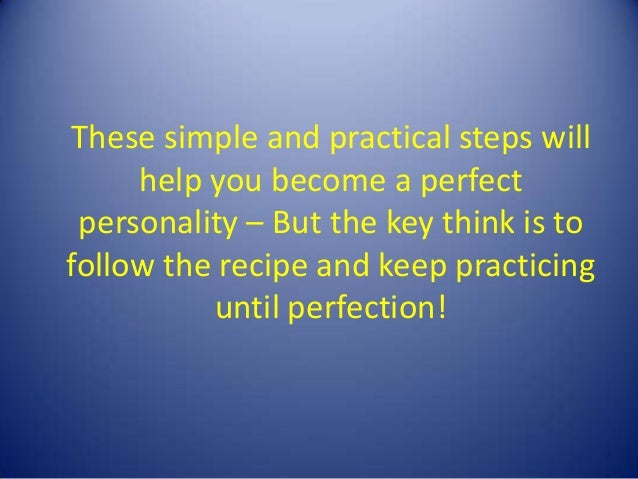 These simple and practical steps will help you become a perfect personality – But the key think is to follow the recipe and keep practicing until perfection!